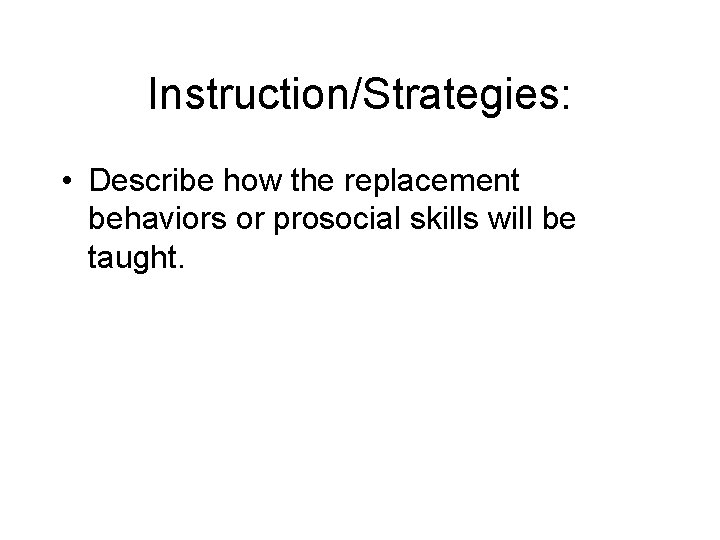 Instruction/Strategies:

• Describe how the replacement behaviors or prosocial skills will be taught.